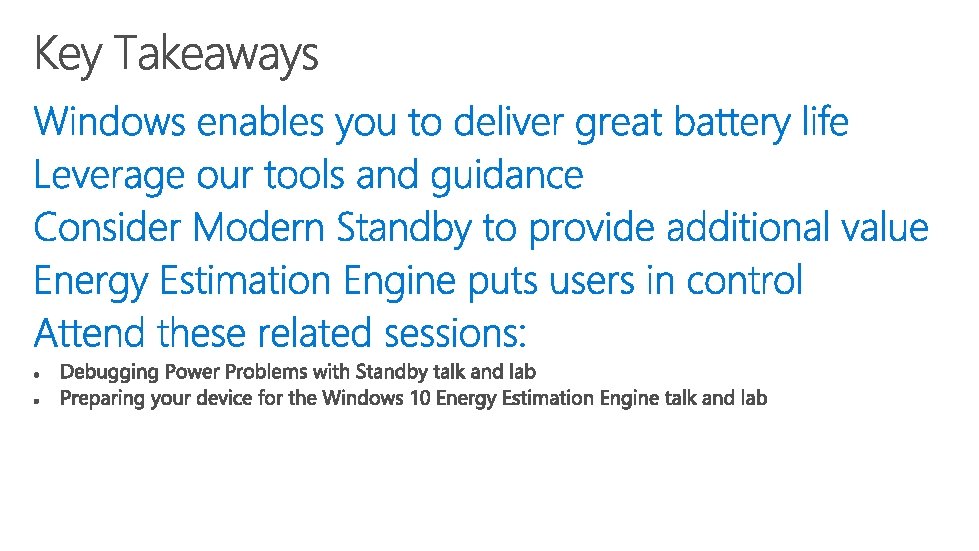 Key Takeaways

Windows enables you to deliver great battery life

Leverage our tools and guidance

Consider Modern Standby to provide additional value

Energy Estimation Engine puts users in control

Attend these related sessions:

- Debugging Power Problems with Standby talk and lab
- Preparing your device for the Windows 10 Energy Estimation Engine talk and lab